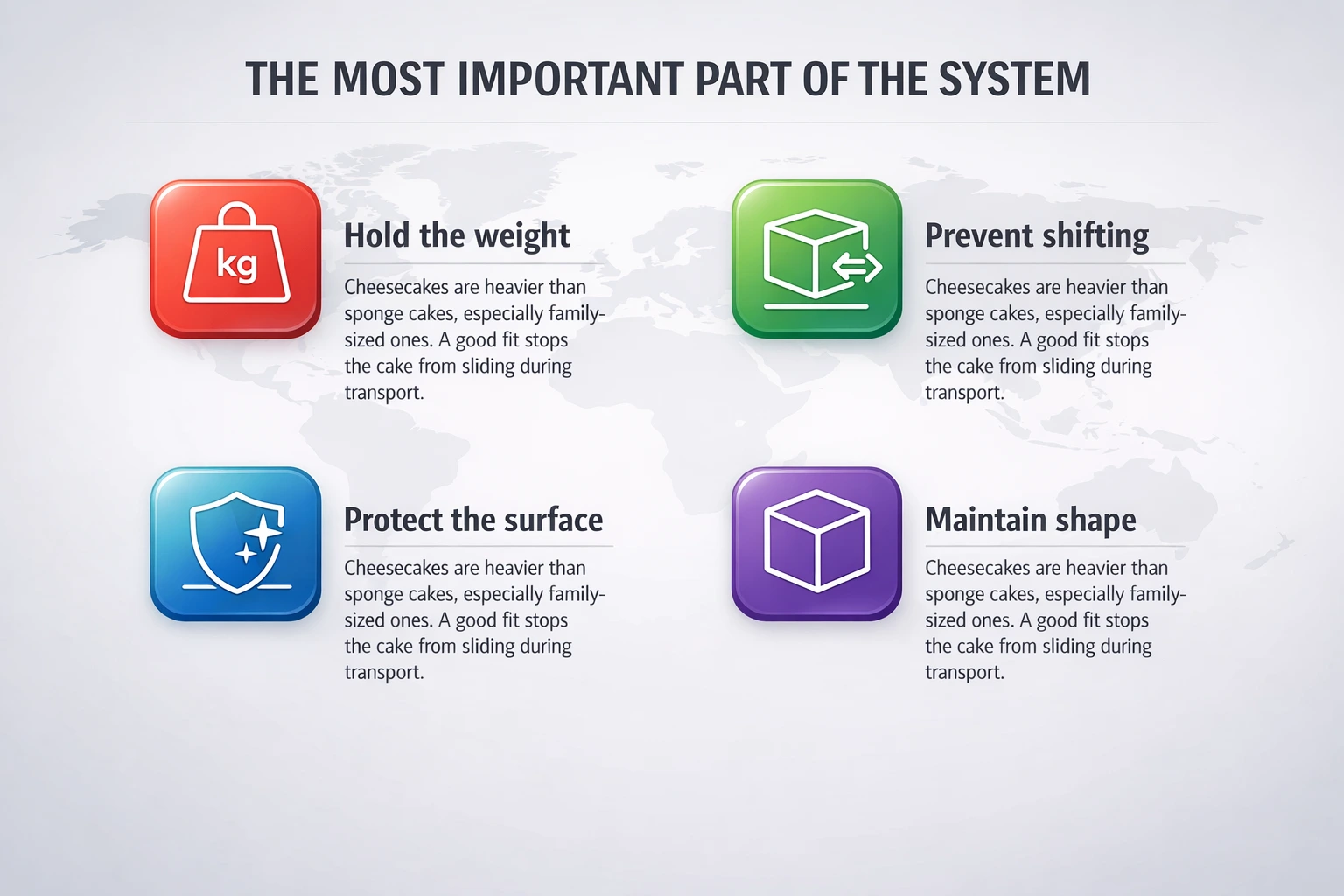 THE MOST IMPORTANT PART OF THE SYSTEM

kg

Hold the weight

Cheesecakes are heavier than sponge cakes, especially family-sized ones. A good fit stops the cake from sliding during transport.

Prevent shifting

Cheesecakes are heavier than sponge cakes, especially family-sized ones. A good fit stops the cake from sliding during transport.

Protect the surface

Cheesecakes are heavier than sponge cakes, especially family-sized ones. A good fit stops the cake from sliding during transport.

Maintain shape

Cheesecakes are heavier than sponge cakes, especially family-sized ones. A good fit stops the cake from sliding during transport.